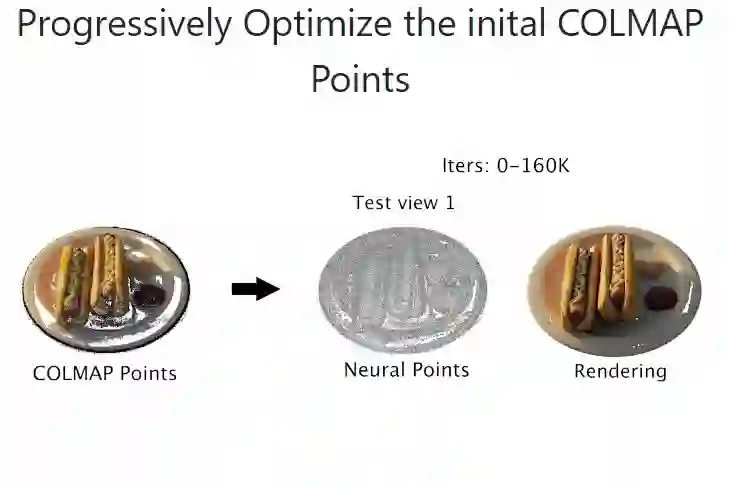 Progressively Optimize the inital COLMAP Points

Iters: 0–160K

Test view 1

COLMAP Points

Neural Points

Rendering